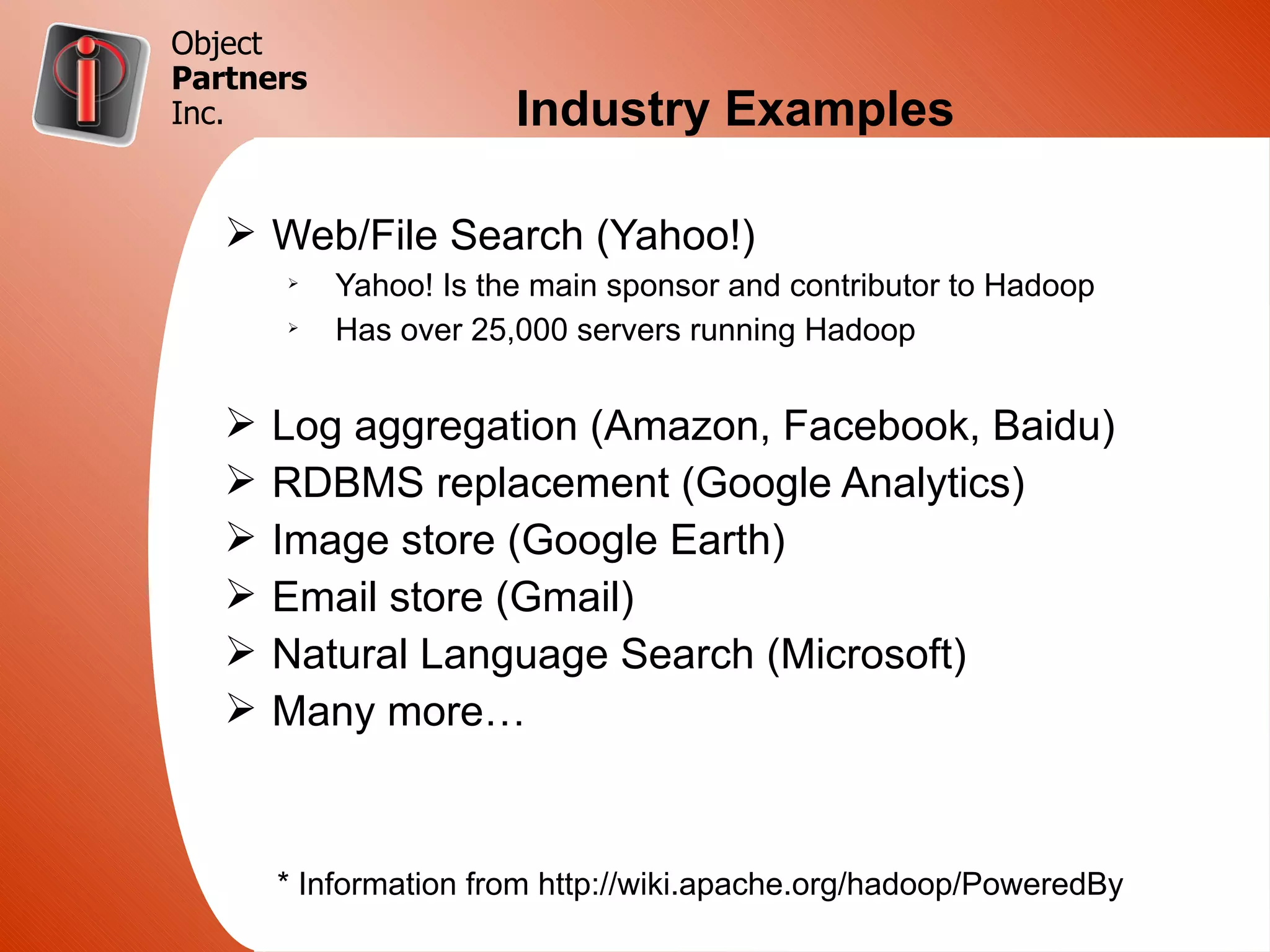 Object
Partners
Inc.

Industry Examples

➢ Web/File Search (Yahoo!)
 ➢ Yahoo! Is the main sponsor and contributor to Hadoop
 ➢ Has over 25,000 servers running Hadoop

➢ Log aggregation (Amazon, Facebook, Baidu)
➢ RDBMS replacement (Google Analytics)
➢ Image store (Google Earth)
➢ Email store (Gmail)
➢ Natural Language Search (Microsoft)
➢ Many more…

* Information from http://wiki.apache.org/hadoop/PoweredBy